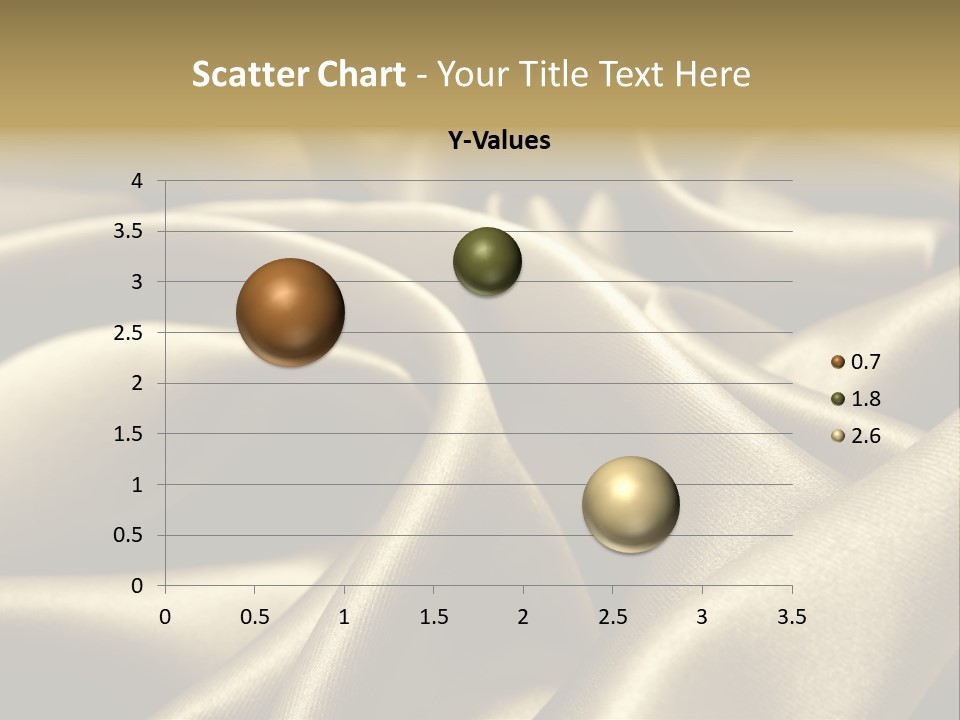 Scatter Chart - Your Title Text Here

Y-Values

4
3.5
3
2.5
2
1.5
1
0.5
0

0 0.5 1 1.5 2 2.5 3 3.5

0.7
1.8
2.6